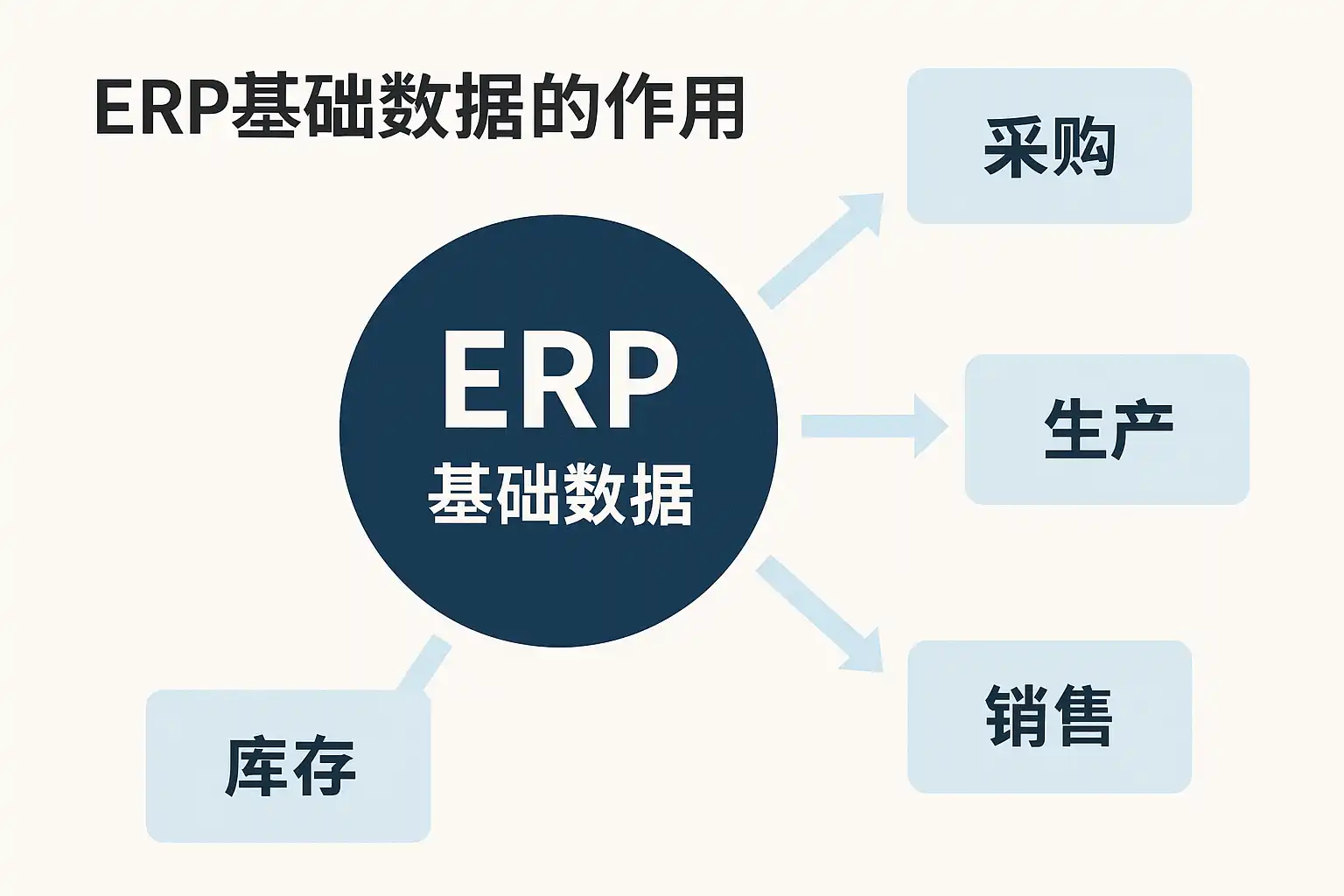 ERP基础数据的作用

ERP
基础数据

采购

生产

销售

库存